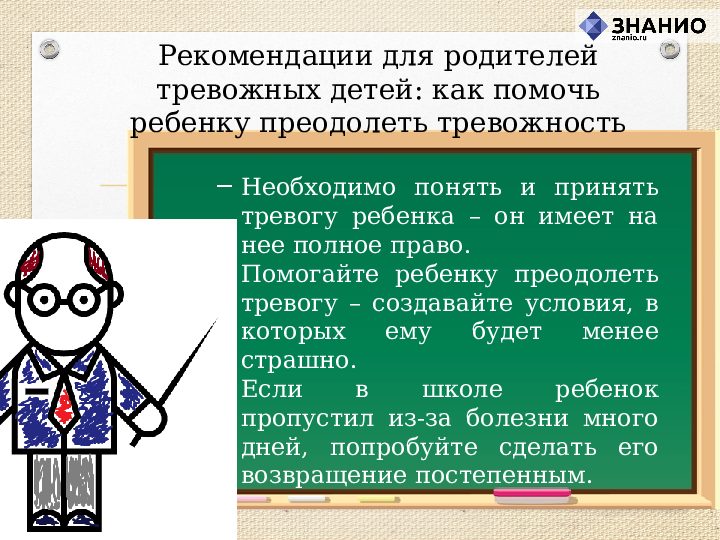 ЗНАНИО
znanio.ru

Рекомендации для родителей тревожных детей: как помочь ребенку преодолеть тревожность

– Необходимо понять и принять тревогу ребенка – он имеет на нее полное право.
Помогайте ребенку преодолеть тревогу – создавайте условия, в которых ему будет менее страшно.
Если в школе ребенок пропустил из-за болезни много дней, попробуйте сделать его возвращение постепенным.